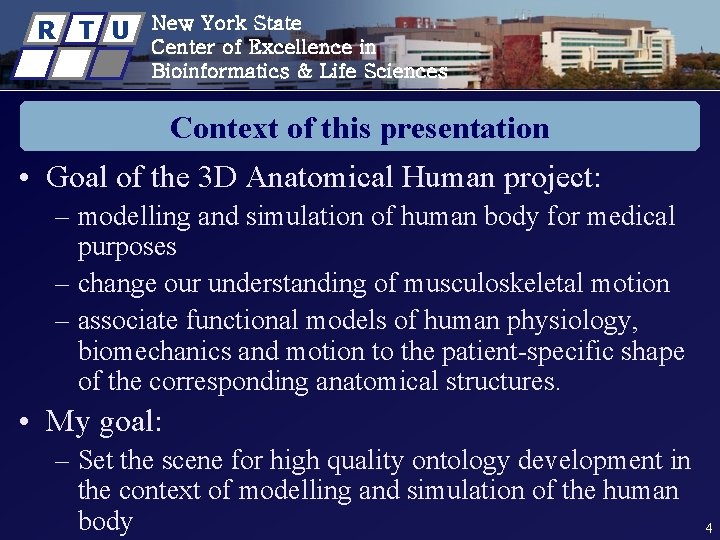 R T U

New York State
Center of Excellence in
Bioinformatics & Life Sciences

Context of this presentation

• Goal of the 3D Anatomical Human project:
– modelling and simulation of human body for medical purposes
– change our understanding of musculoskeletal motion
– associate functional models of human physiology, biomechanics and motion to the patient-specific shape of the corresponding anatomical structures.

• My goal:
– Set the scene for high quality ontology development in the context of modelling and simulation of the human body

4